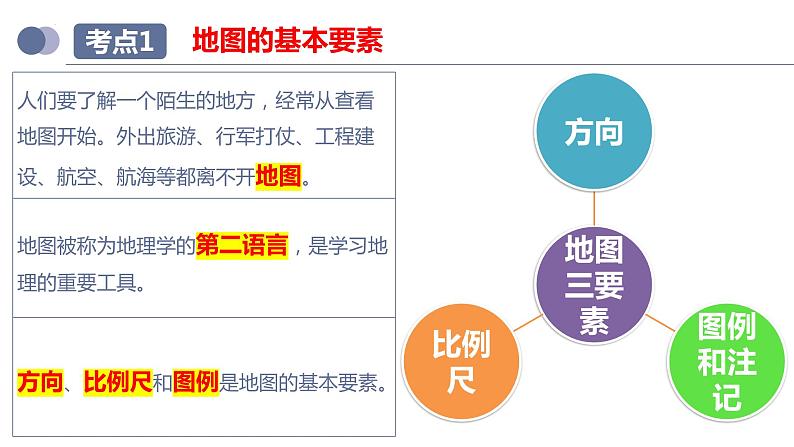 考点1 地图的基本要素

人们要了解一个陌生的地方，经常从查看地图开始。外出旅游、行军打仗、工程建设、航空、航海等都离不开地图。

地图被称为地理学的第二语言，是学习地理的重要工具。

方向、比例尺和图例是地图的基本要素。

方向

地图三要素

比例尺

图例和注记